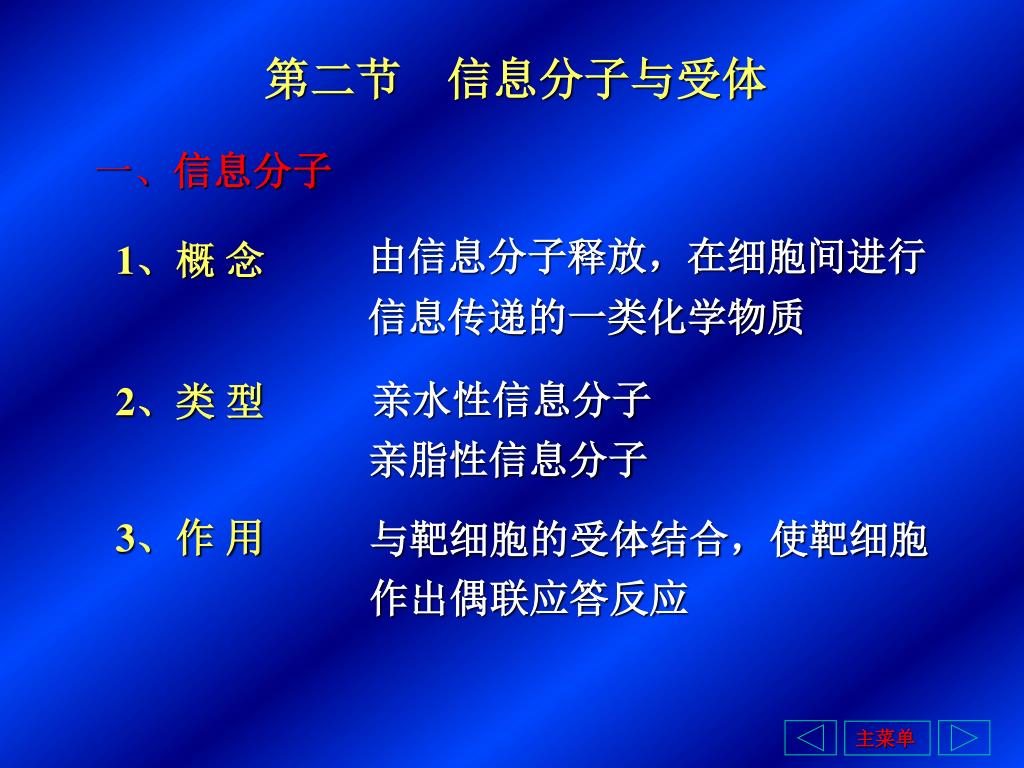 第二节　信息分子与受体

一、信息分子

1、概 念　由信息分子释放，在细胞间进行信息传递的一类化学物质

2、类 型　亲水性信息分子
亲脂性信息分子

3、作 用　与靶细胞的受体结合，使靶细胞作出偶联应答反应

主菜单